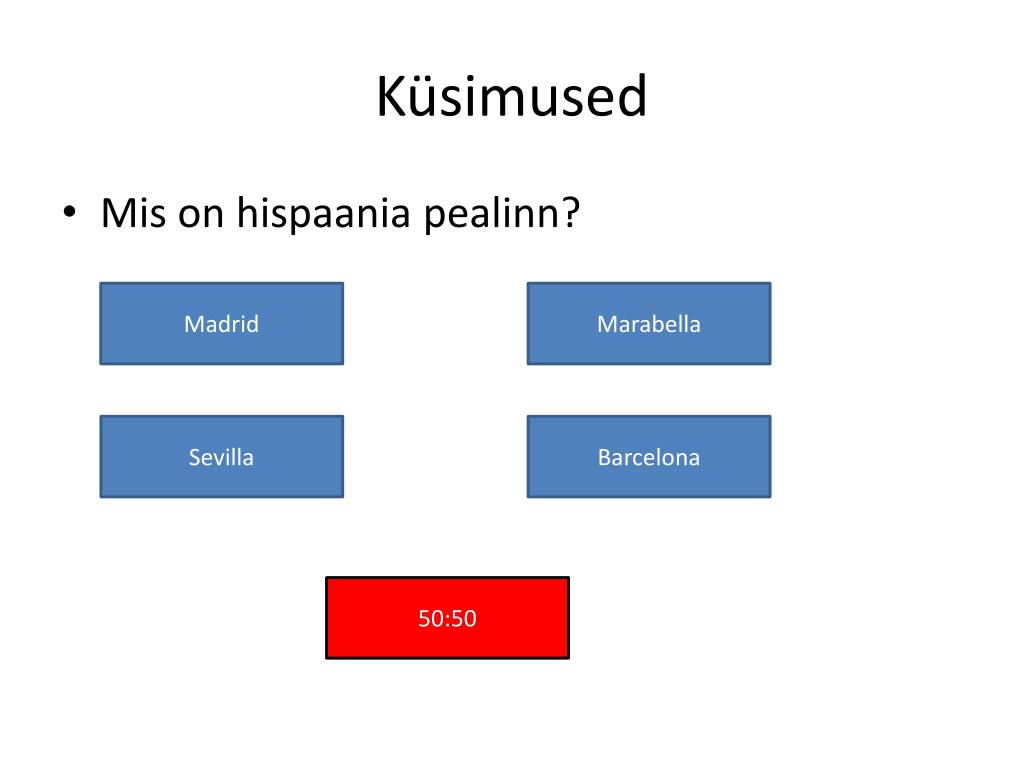 Küsimused

• Mis on hispaania pealinn?

Madrid

Marabella

Sevilla

Barcelona

50:50